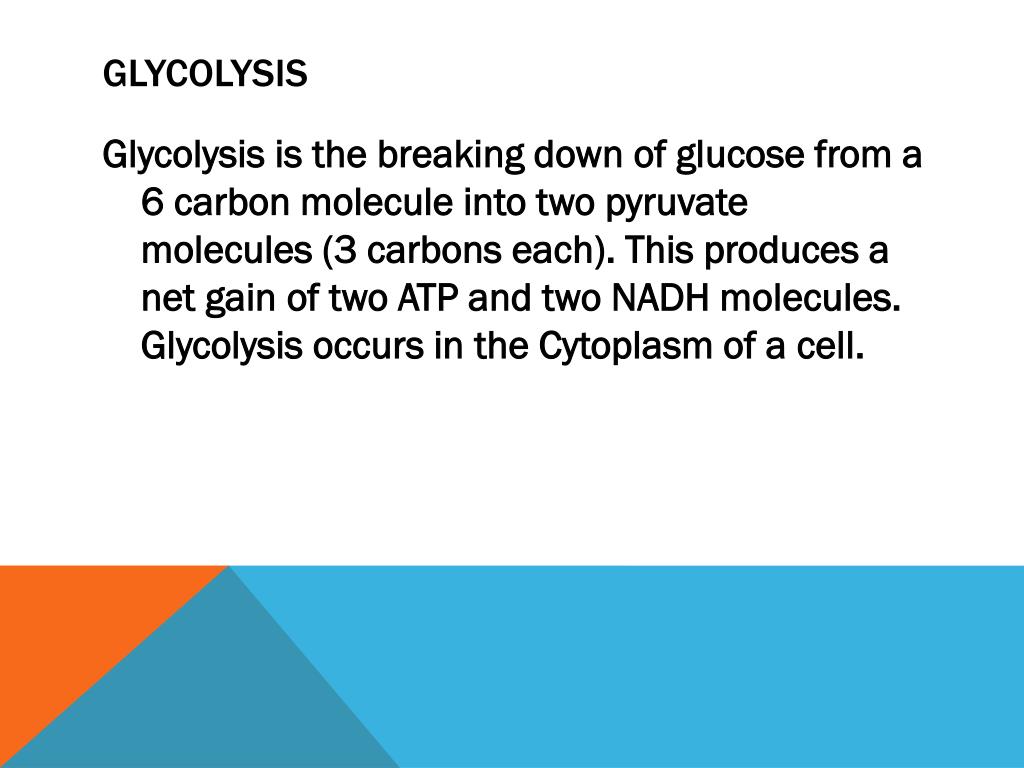 GLYCOLYSIS

Glycolysis is the breaking down of glucose from a 6 carbon molecule into two pyruvate molecules (3 carbons each). This produces a net gain of two ATP and two NADH molecules. Glycolysis occurs in the Cytoplasm of a cell.